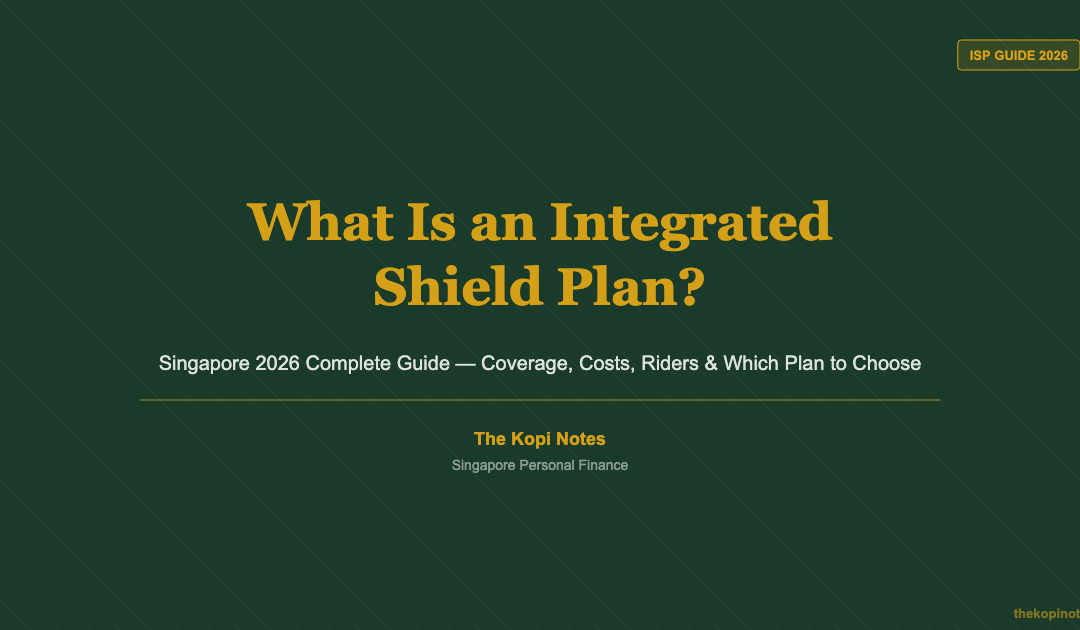 ISP GUIDE 2026

What Is an Integrated Shield Plan?

Singapore 2026 Complete Guide — Coverage, Costs, Riders & Which Plan to Choose

The Kopi Notes

Singapore Personal Finance

thekopinot